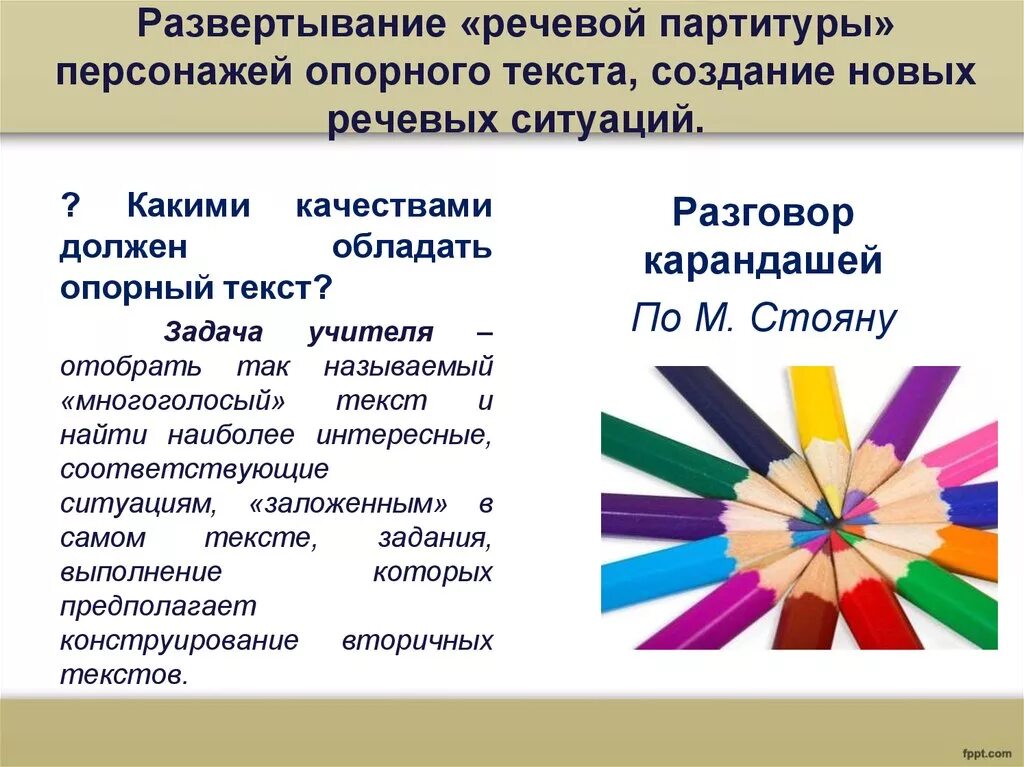 Развертывание «речевой партитуры» персонажей опорного текста, создание новых речевых ситуаций.

? Какими качествами должен обладать опорный текст?

Задача учителя – отобрать так называемый «многоголосый» текст и найти наиболее интересные, соответствующие ситуациям, «заложенным» в самом тексте, задания, выполнение которых предполагает конструирование вторичных текстов.

Разговор карандашей

По М. Стояну

fppt.com